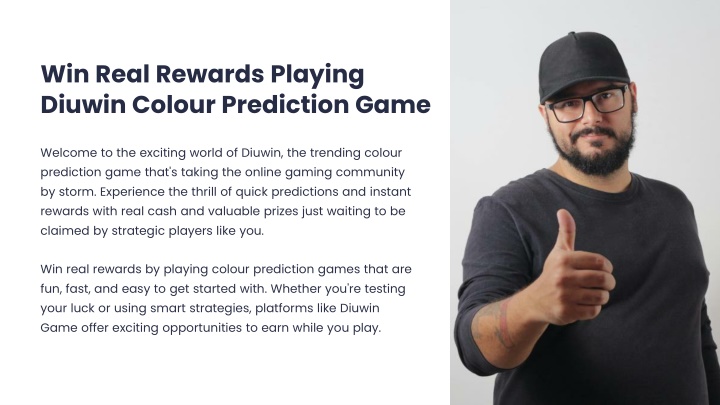 Win Real Rewards Playing Diuwin Colour Prediction Game

Welcome to the exciting world of Diuwin, the trending colour prediction game that's taking the online gaming community by storm. Experience the thrill of quick predictions and instant rewards with real cash and valuable prizes just waiting to be claimed by strategic players like you.

Win real rewards by playing colour prediction games that are fun, fast, and easy to get started with. Whether you're testing your luck or using smart strategies, platforms like Diuwin Game offer exciting opportunities to earn while you play.